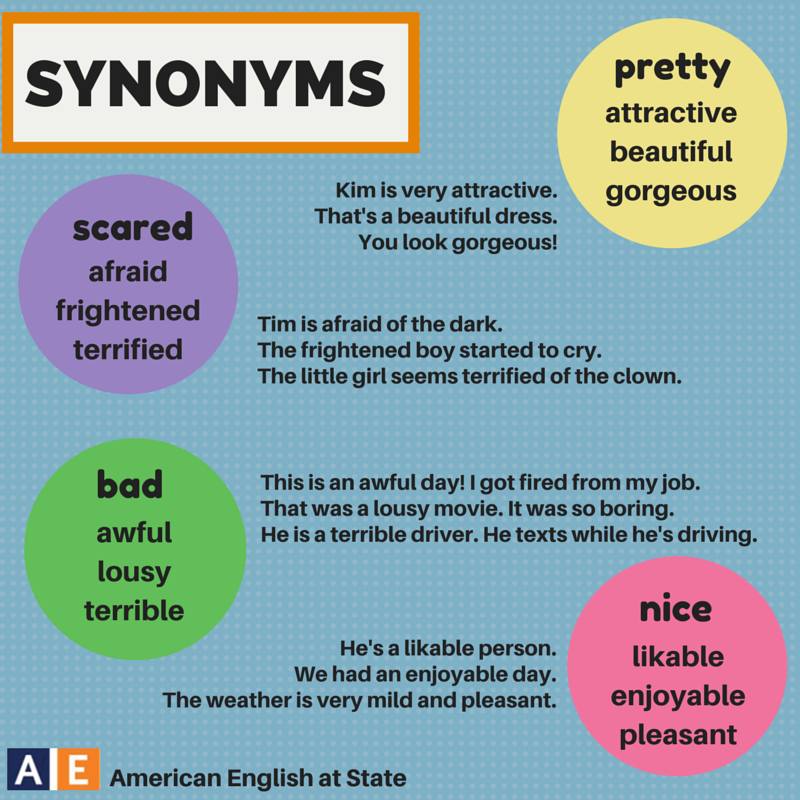 SYNONYMS

pretty
attractive
beautiful
gorgeous

Kim is very attractive.
That's a beautiful dress.
You look gorgeous!

scared
afraid
frightened
terrified

Tim is afraid of the dark.
The frightened boy started to cry.
The little girl seems terrified of the clown.

bad
awful
lousy
terrible

This is an awful day! I got fired from my job.
That was a lousy movie. It was so boring.
He is a terrible driver. He texts while he's driving.

nice
likable
enjoyable
pleasant

He's a likable person.
We had an enjoyable day.
The weather is very mild and pleasant.

AE American English at State